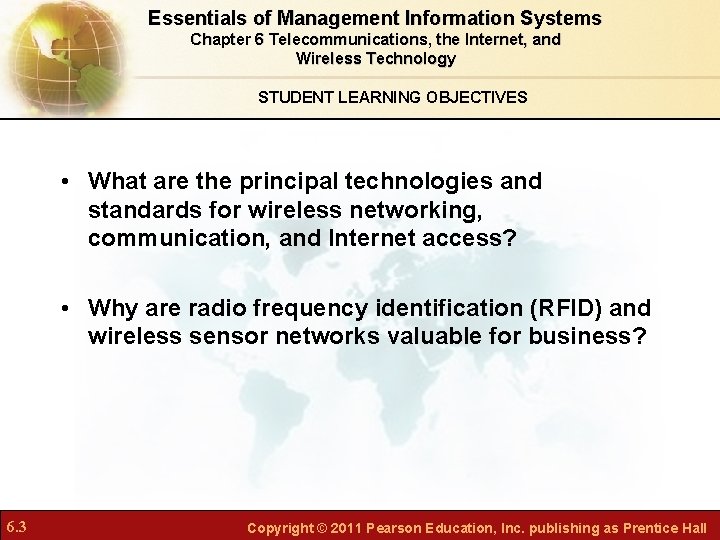 Essentials of Management Information Systems
Chapter 6 Telecommunications, the Internet, and Wireless Technology

STUDENT LEARNING OBJECTIVES

• What are the principal technologies and standards for wireless networking, communication, and Internet access?

• Why are radio frequency identification (RFID) and wireless sensor networks valuable for business?

6.3

Copyright © 2011 Pearson Education, Inc. publishing as Prentice Hall